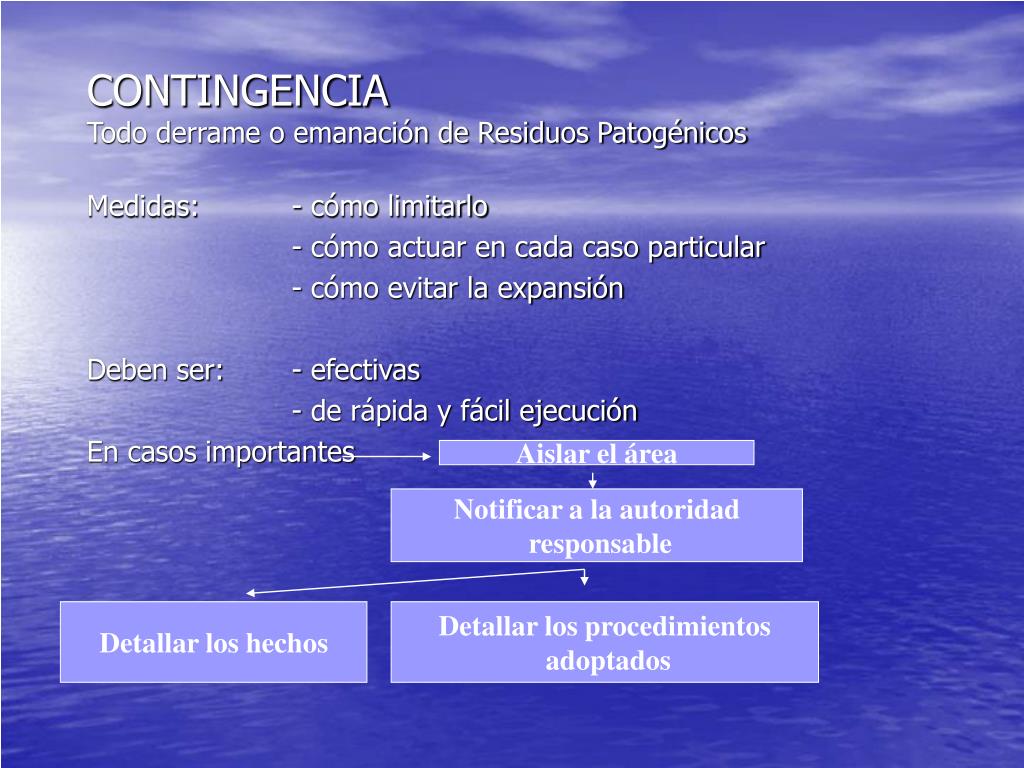 CONTINGENCIA
Todo derrame o emanación de Residuos Patogénicos

Medidas: - cómo limitarlo
- cómo actuar en cada caso particular
- cómo evitar la expansión

Deben ser: - efectivas
- de rápida y fácil ejecución
En casos importantes

Aislar el área

Notificar a la autoridad responsable

Detallar los hechos

Detallar los procedimientos adoptados